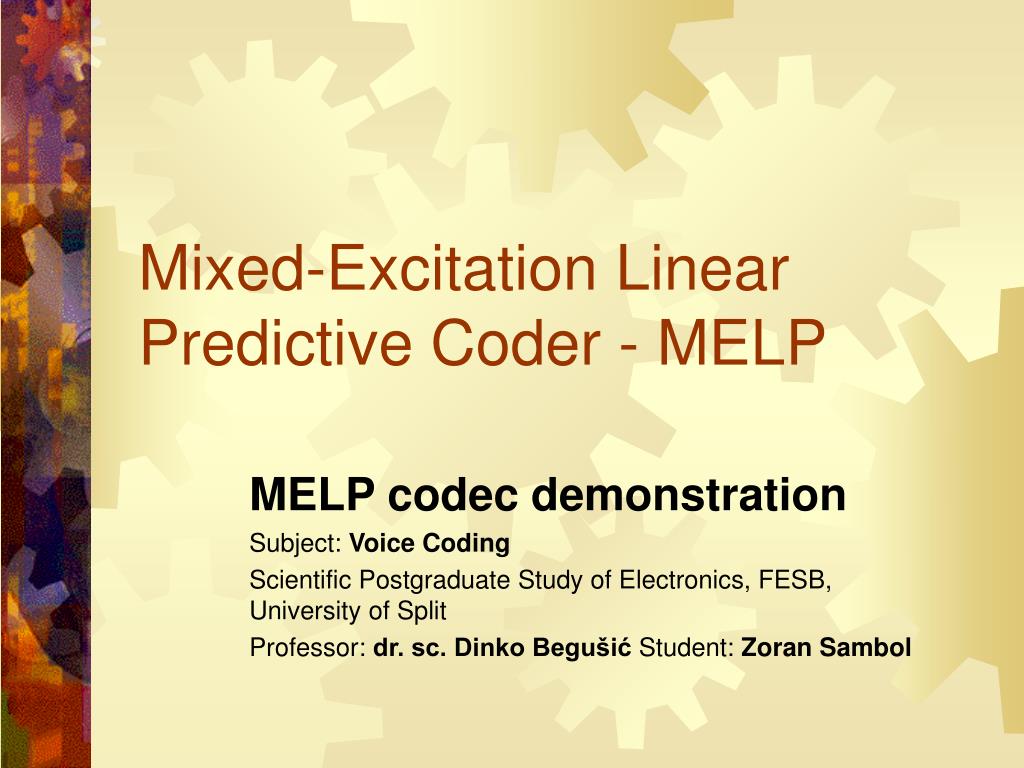 Mixed-Excitation Linear Predictive Coder - MELP

MELP codec demonstration

Subject: Voice Coding

Scientific Postgraduate Study of Electronics, FESB, University of Split

Professor: dr. sc. Dinko Begušić Student: Zoran Sambol